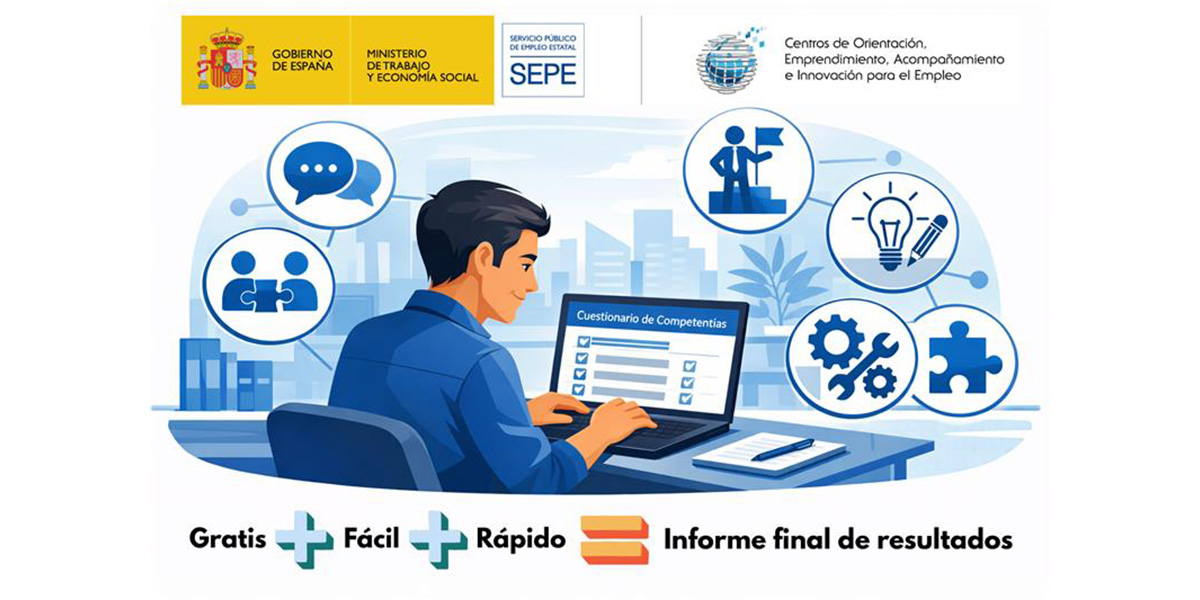 GOBIERNO DE ESPAÑA

MINISTERIO DE TRABAJO Y ECONOMÍA SOCIAL

SERVICIO PÚBLICO DE EMPLEO ESTATAL
SEPE

Centros de Orientación, Emprendimiento, Acompañamiento e Innovación para el Empleo

Cuestionario de Competentias

Gratis + Fácil + Rápido = Informe final de resultados